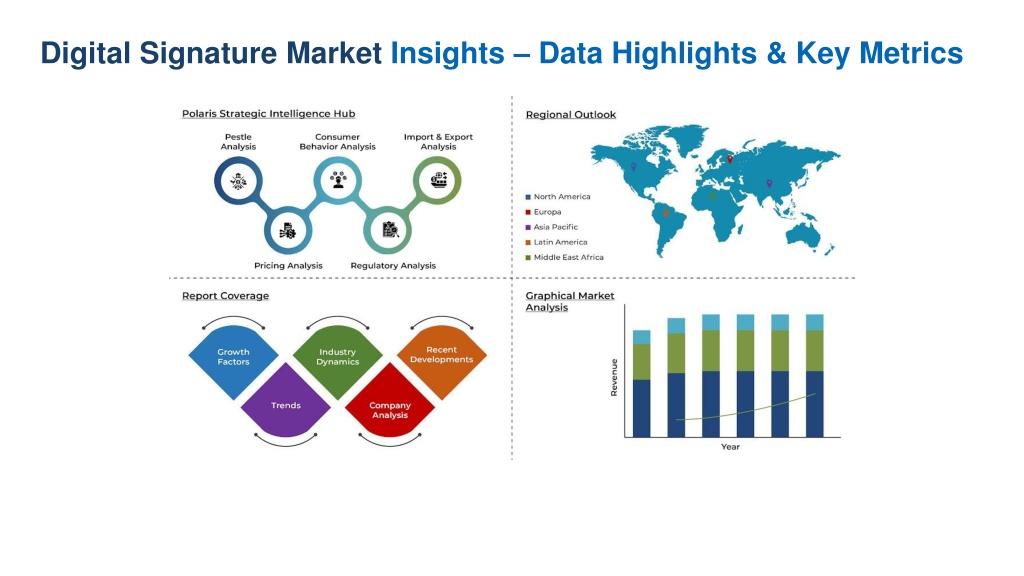 Digital Signature Market Insights – Data Highlights & Key Metrics

Polaris Strategic Intelligence Hub

Pestle Analysis

Consumer Behavior Analysis

Import & Export Analysis

Pricing Analysis

Regulatory Analysis

Regional Outlook

North America
Europa
Asia Pacific
Latin America
Middle East Africa

Report Coverage

Growth Factors

Industry Dynamics

Recent Developments

Trends

Company Analysis

Graphical Market Analysis

Revenue

Year